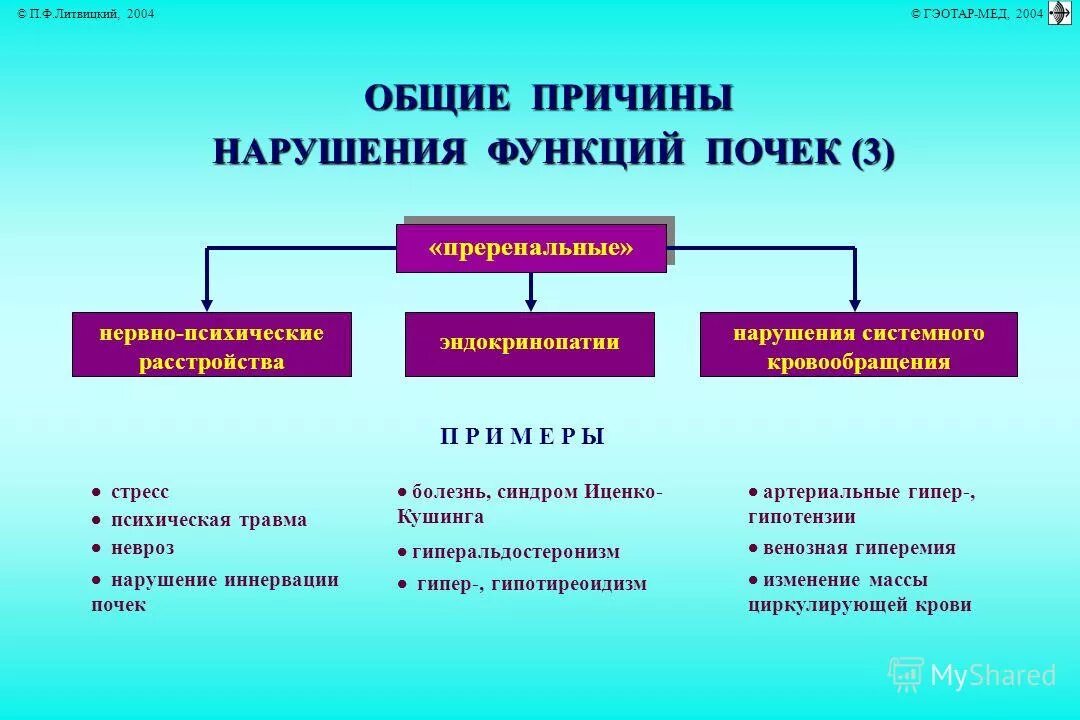 © П.Ф.Литвицкий, 2004

© ГЭОТАР-МЕД, 2004

ОБЩИЕ ПРИЧИНЫ НАРУШЕНИЯ ФУНКЦИЙ ПОЧЕК (3)

«преренальные»

нервно-психические расстройства

эндокринопатии

нарушения системного кровообращения

П Р И М Е Р Ы

● стресс
● психическая травма
● невроз
● нарушение иннервации почек

● болезнь, синдром Иценко-Кушинга
● гиперальдостеронизм
● гипер-, гипотиреоидизм

● артериальные гипер-, гипотензии
● венозная гиперемия
● изменение массы циркулирующей крови

MyShared